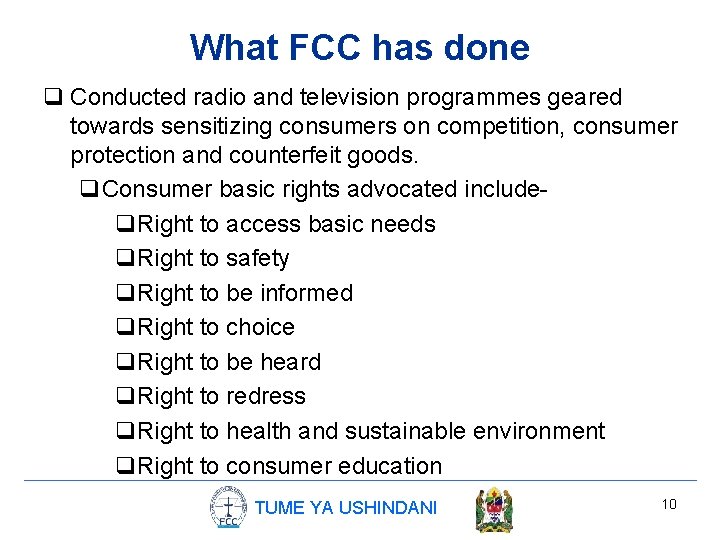 What FCC has done

❑ Conducted radio and television programmes geared towards sensitizing consumers on competition, consumer protection and counterfeit goods.

❑ Consumer basic rights advocated include-

❑ Right to access basic needs

❑ Right to safety

❑ Right to be informed

❑ Right to choice

❑ Right to be heard

❑ Right to redress

❑ Right to health and sustainable environment

❑ Right to consumer education

FCC

TUME YA USHINDANI

10